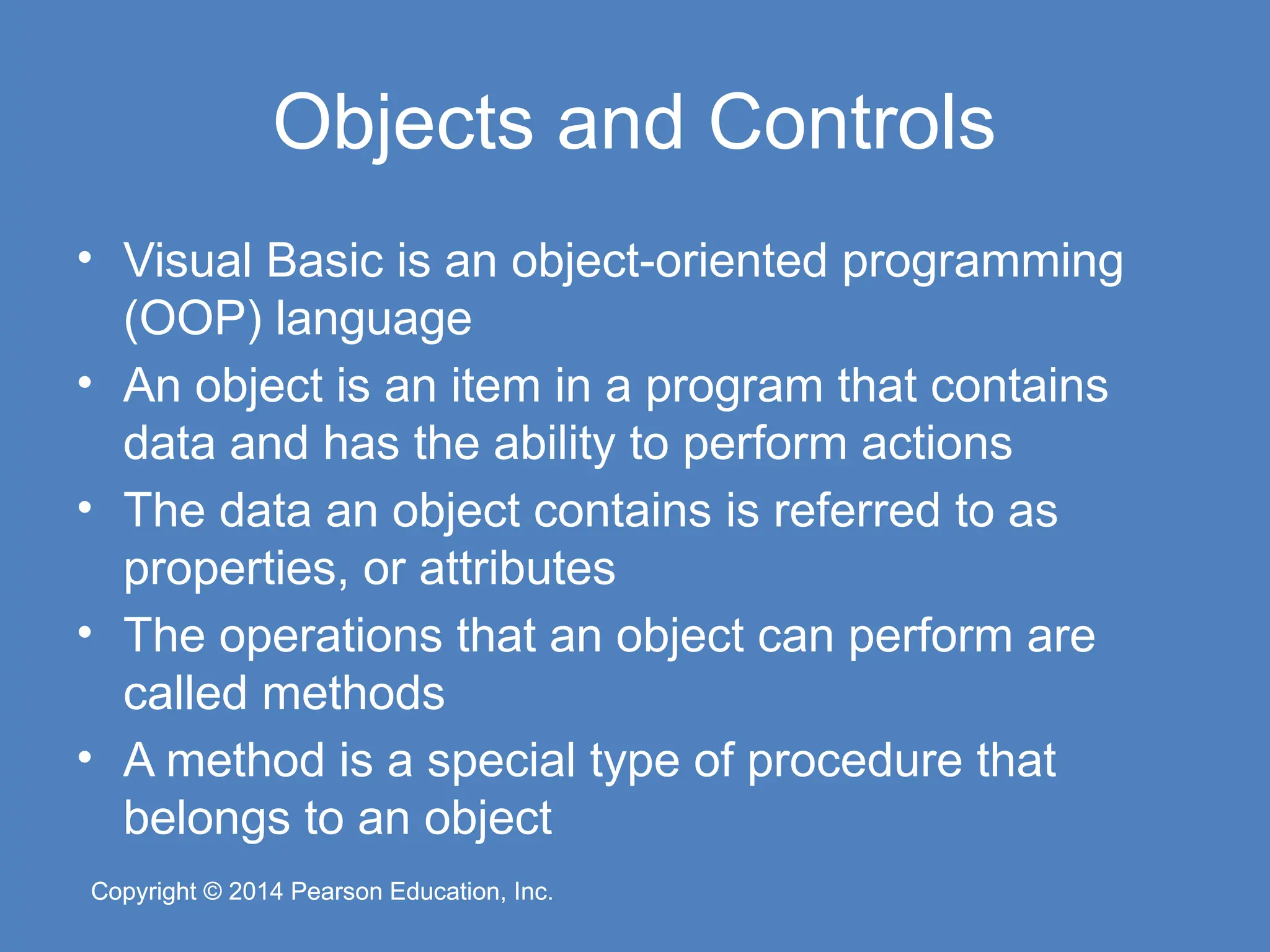 Objects and Controls

• Visual Basic is an object-oriented programming (OOP) language
• An object is an item in a program that contains data and has the ability to perform actions
• The data an object contains is referred to as properties, or attributes
• The operations that an object can perform are called methods
• A method is a special type of procedure that belongs to an object

Copyright © 2014 Pearson Education, Inc.